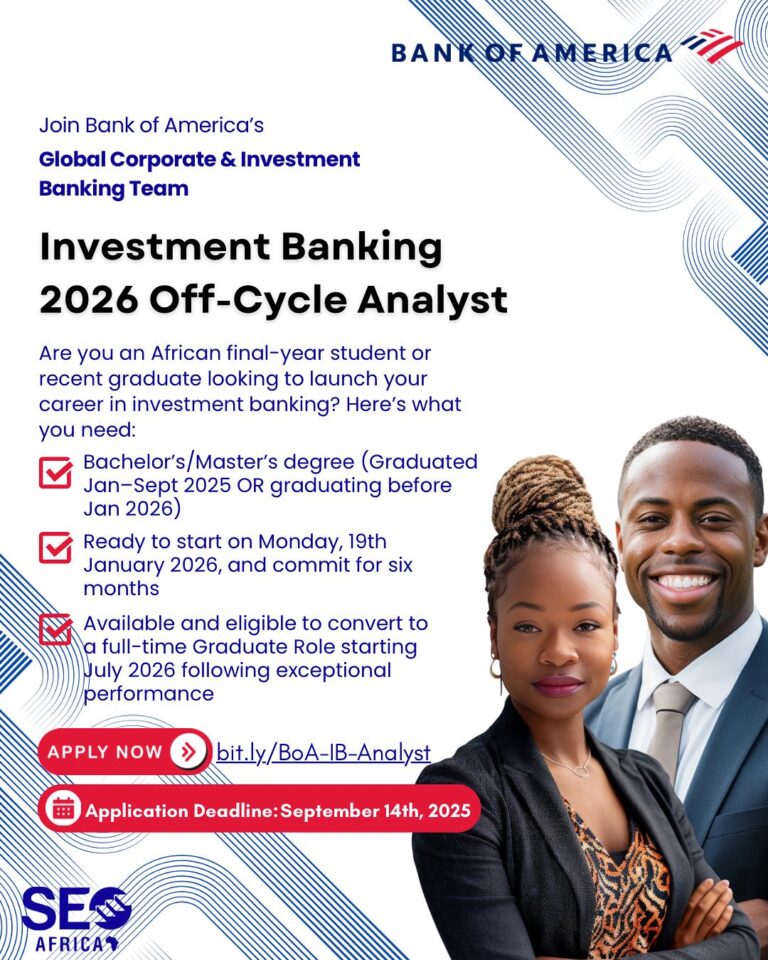 BANK OF AMERICA

Join Bank of America's
Global Corporate & Investment Banking Team

Investment Banking
2026 Off-Cycle Analyst

Are you an African final-year student or recent graduate looking to launch your career in investment banking? Here's what you need:

Bachelor's/Master's degree (Graduated Jan–Sept 2025 OR graduating before Jan 2026)

Ready to start on Monday, 19th January 2026, and commit for six months

Available and eligible to convert to a full-time Graduate Role starting July 2026 following exceptional performance

APPLY NOW bit.ly/BoA-IB-Analyst

Application Deadline: September 14th, 2025

SEO AFRICA